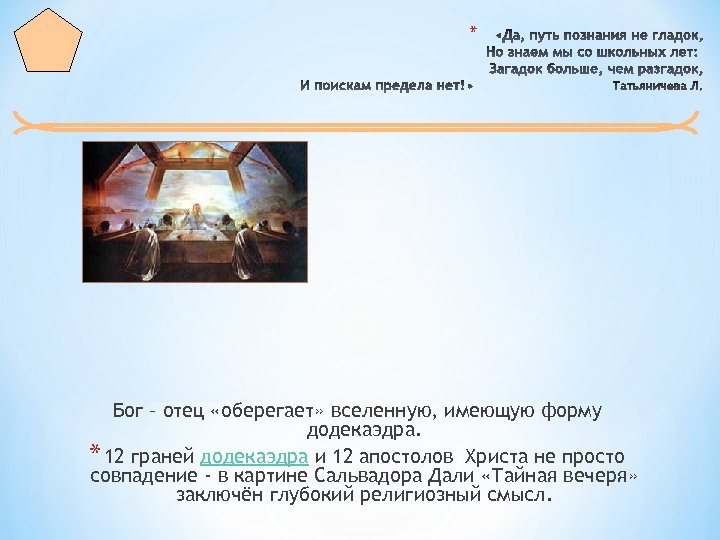 * «Да, путь познания не гладок,
Но знаем мы со школьных лет:
Загадок больше, чем разгадок,
И поискам предела нет!»
Татьяничева Л.

Бог – отец «оберегает» вселенную, имеющую форму додекаэдра.

* 12 граней додекаэдра и 12 апостолов Христа не просто совпадение - в картине Сальвадора Дали «Тайная вечеря» заключён глубокий религиозный смысл.